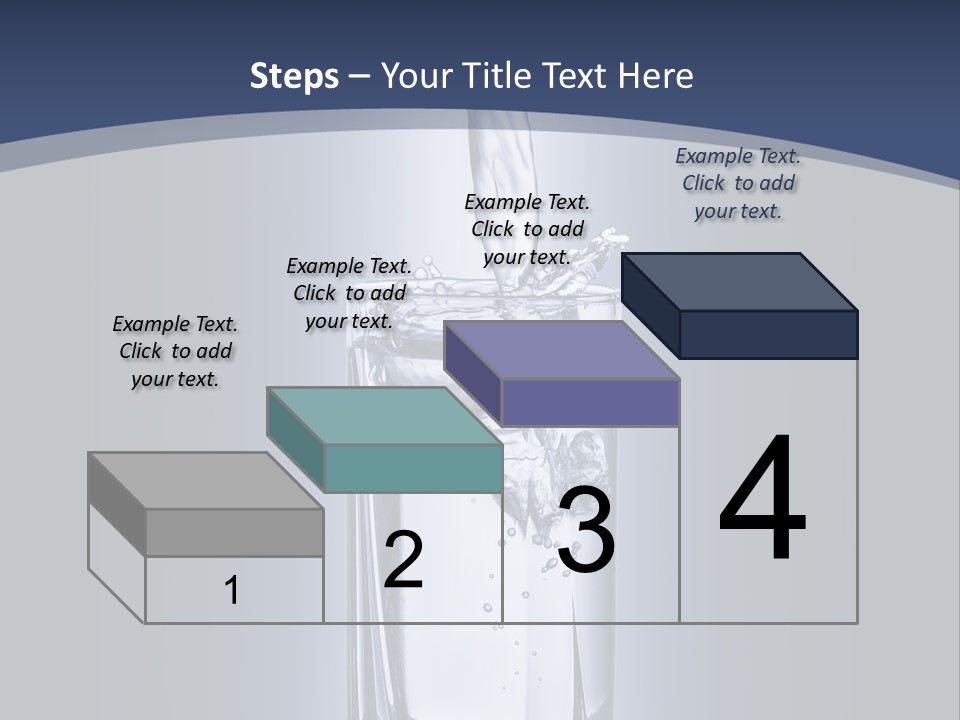 Steps – Your Title Text Here

Example Text. Click to add your text.

Example Text. Click to add your text.

Example Text. Click to add your text.

Example Text. Click to add your text.

1

2

3

4